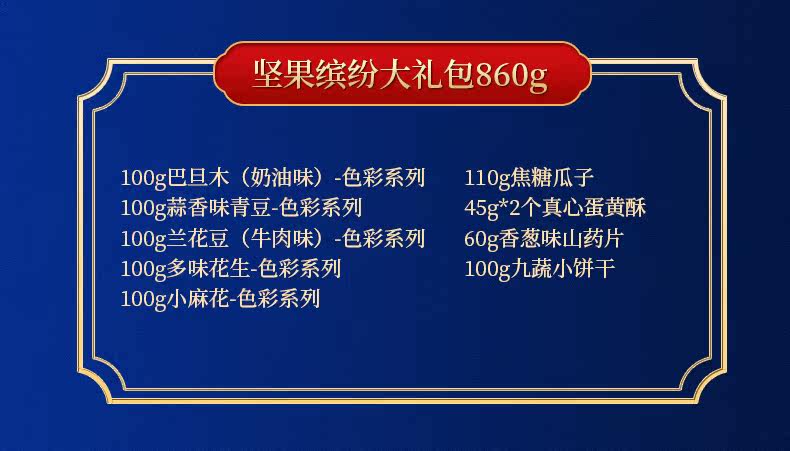 坚果缤纷大礼包860g

100g巴旦木（奶油味）-色彩系列
100g蒜香味青豆-色彩系列
100g兰花豆（牛肉味）-色彩系列
100g多味花生-色彩系列
100g小麻花-色彩系列

110g焦糖瓜子
45g*2个真心蛋黄酥
60g香葱味山药片
100g九蔬小饼干